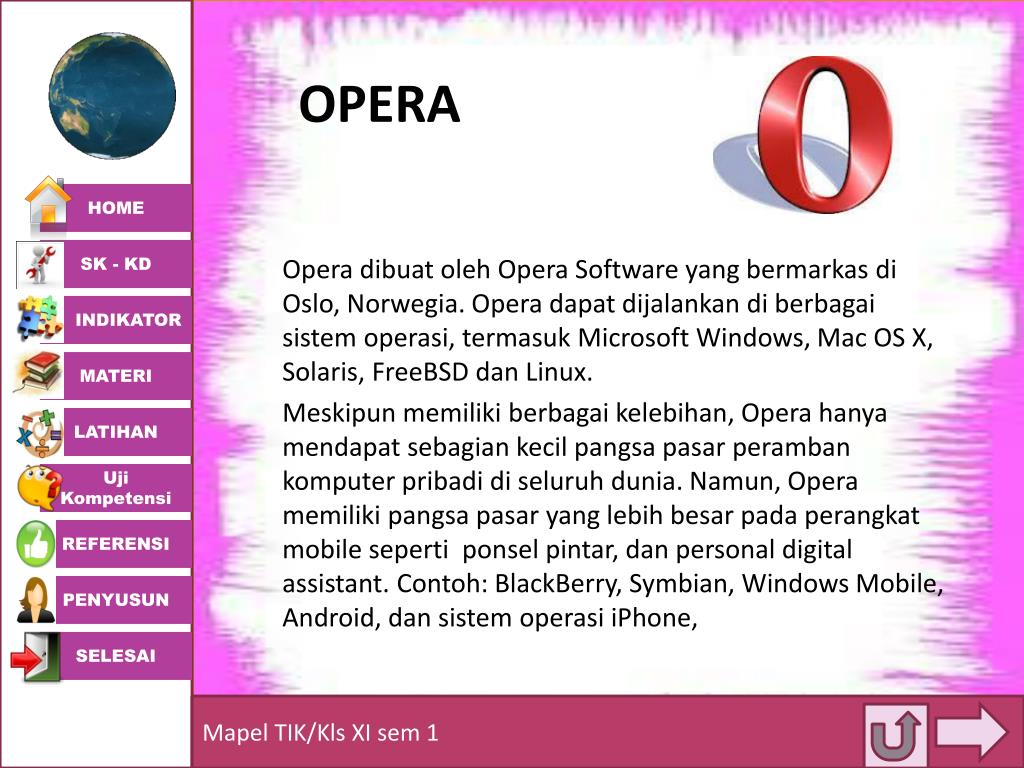 HOME
SK - KD
INDIKATOR
MATERI
LATIHAN
Uji Kompetensi
REFERENSI
PENYUSUN
SELESAI

OPERA

Opera dibuat oleh Opera Software yang bermarkas di Oslo, Norwegia. Opera dapat dijalankan di berbagai sistem operasi, termasuk Microsoft Windows, Mac OS X, Solaris, FreeBSD dan Linux.

Meskipun memiliki berbagai kelebihan, Opera hanya mendapat sebagian kecil pangsa pasar peramban komputer pribadi di seluruh dunia. Namun, Opera memiliki pangsa pasar yang lebih besar pada perangkat mobile seperti ponsel pintar, dan personal digital assistant. Contoh: BlackBerry, Symbian, Windows Mobile, Android, dan sistem operasi iPhone,

Mapel TIK/Kls XI sem 1